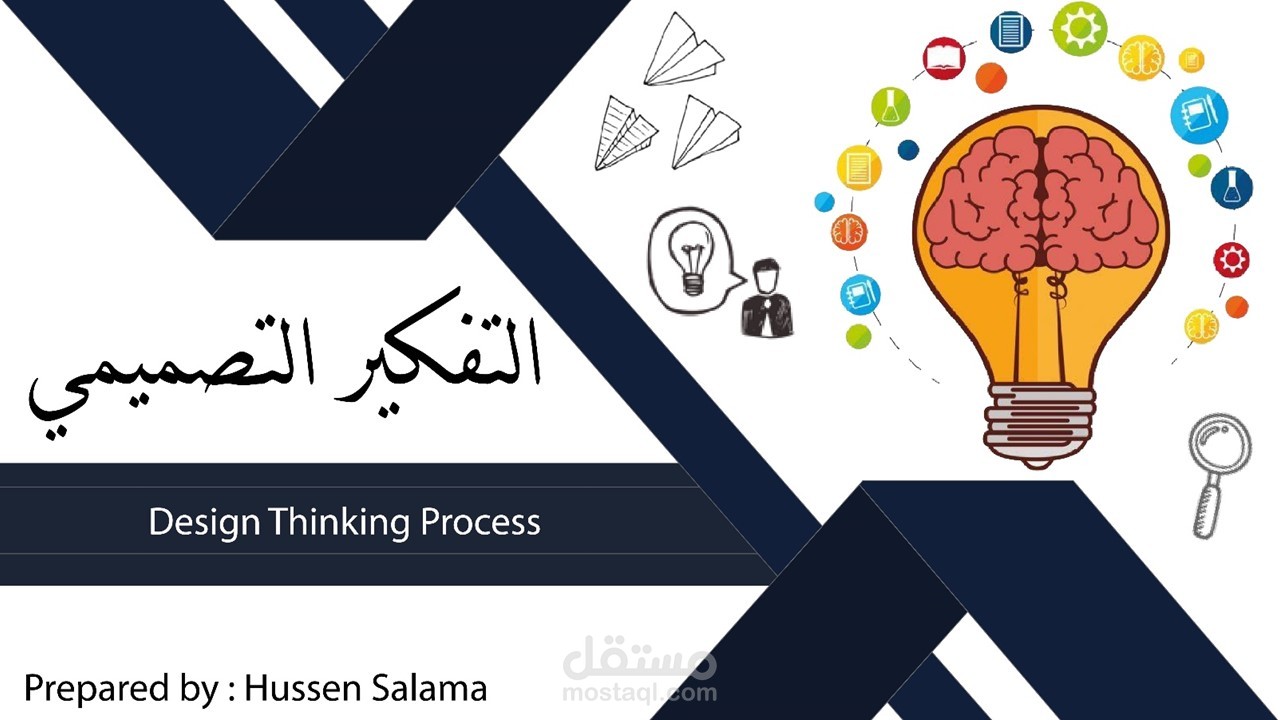 التفكير التصميمي

Design Thinking Process

Prepared by : Hussen Salama

مستقل
mostaql.com